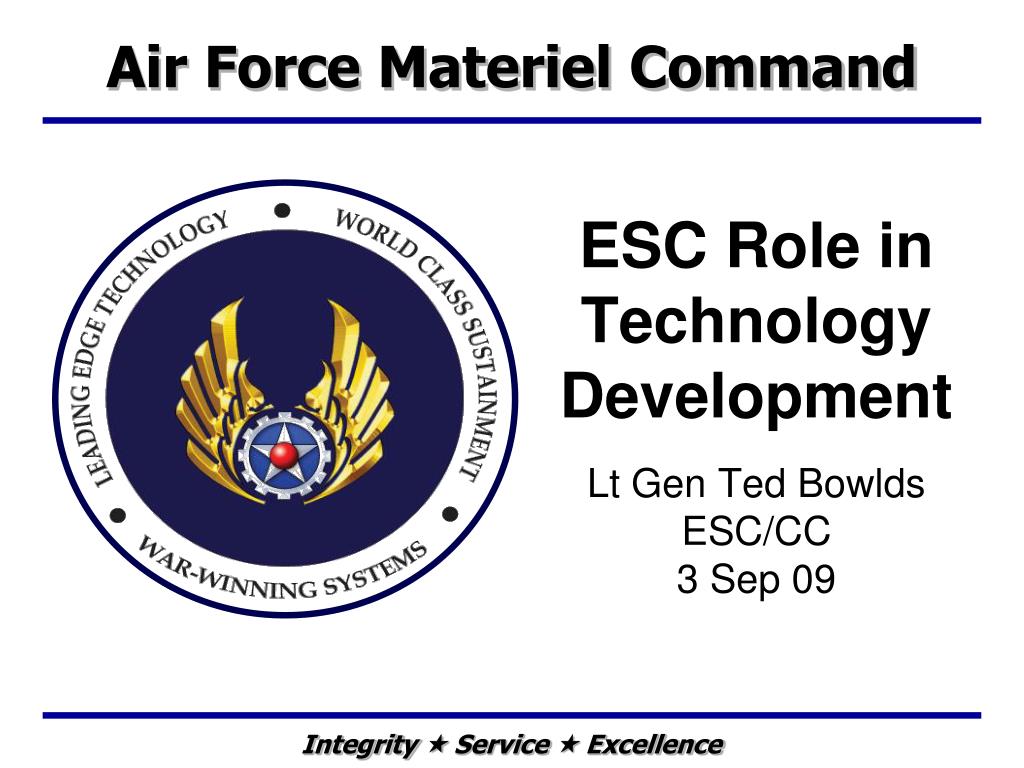 Air Force Materiel Command

LEADING EDGE TECHNOLOGY • WORLD CLASS SUSTAINMENT • WAR-WINNING SYSTEMS •

ESC Role in Technology Development

Lt Gen Ted Bowlds
ESC/CC
3 Sep 09

Integrity ★ Service ★ Excellence